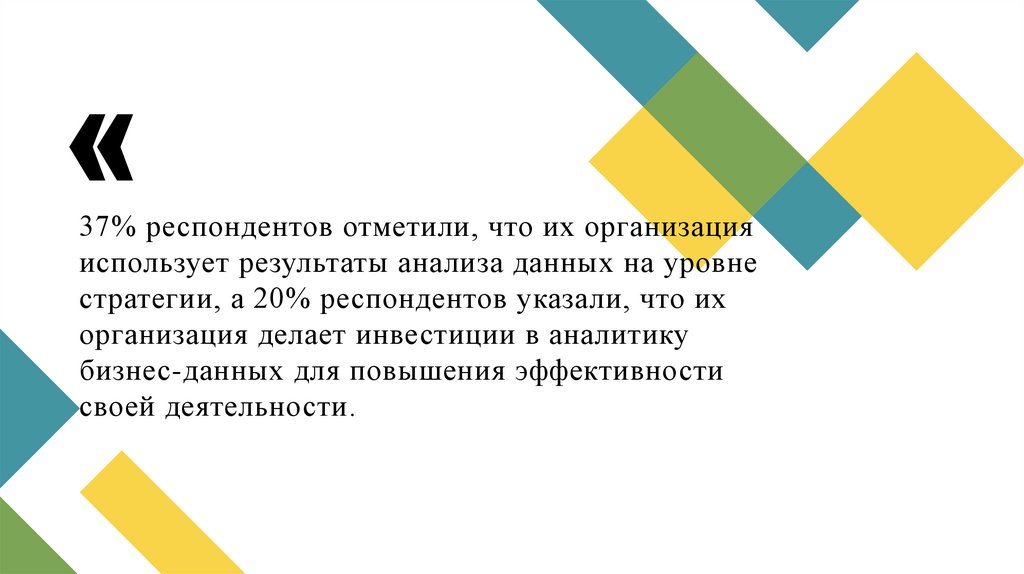 «

37% респондентов отметили, что их организация использует результаты анализа данных на уровне стратегии, а 20% респондентов указали, что их организация делает инвестиции в аналитику бизнес-данных для повышения эффективности своей деятельности.